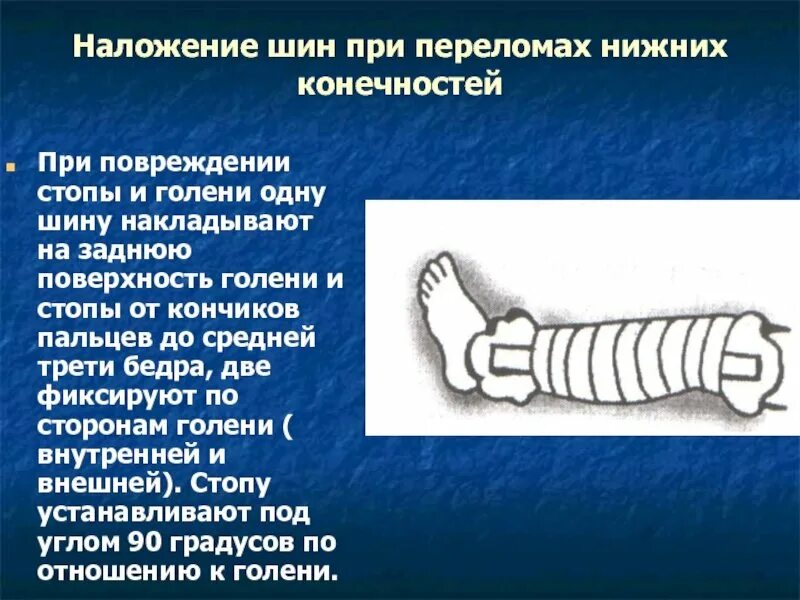 Наложение шин при переломах нижних конечностей

При повреждении стопы и голени одну шину накладывают на заднюю поверхность голени и стопы от кончиков пальцев до средней трети бедра, две фиксируют по сторонам голени ( внутренней и внешней). Стопу устанавливают под углом 90 градусов по отношению к голени.